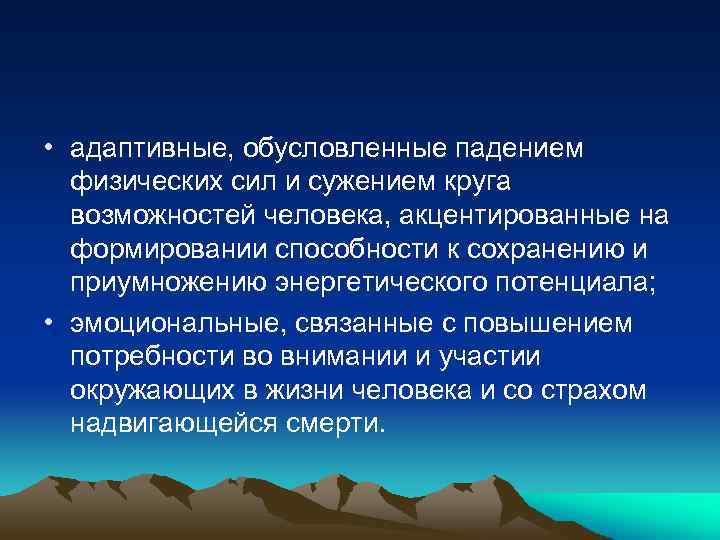 • адаптивные, обусловленные падением физических сил и сужением круга возможностей человека, акцентированные на формировании способности к сохранению и приумножению энергетического потенциала;

• эмоциональные, связанные с повышением потребности во внимании и участии окружающих в жизни человека и со страхом надвигающейся смерти.